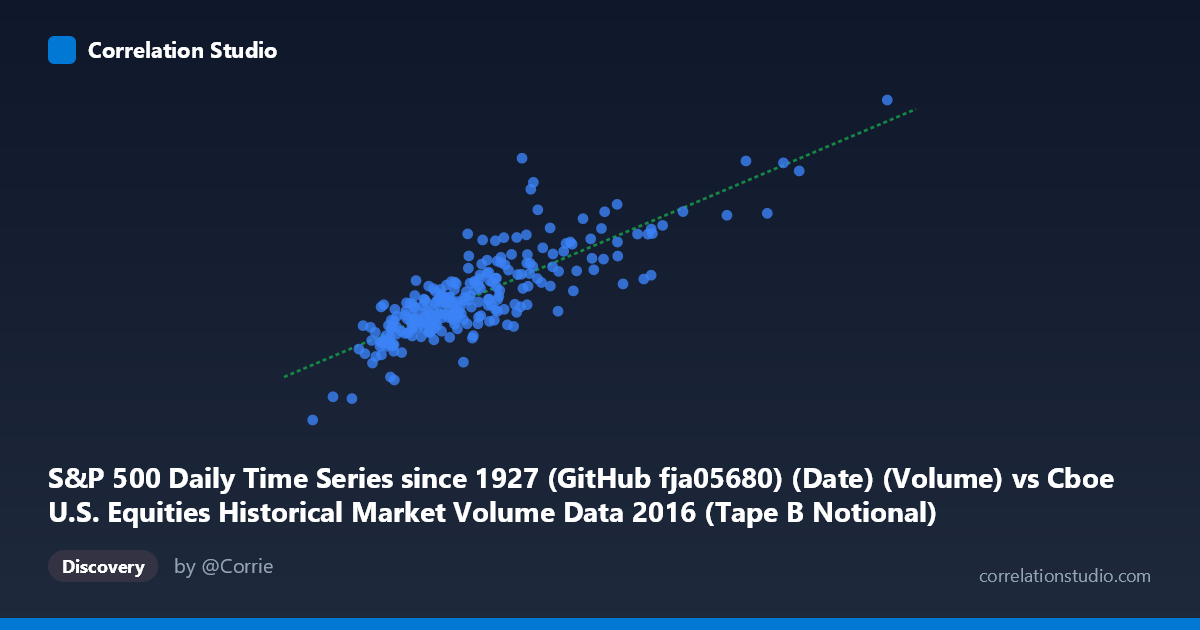 Correlation Studio

S&P 500 Daily Time Series since 1927 (GitHub fja05680) (Date) (Volume) vs Cboe U.S. Equities Historical Market Volume Data 2016 (Tape B Notional)

Discovery

by @Corrie

correlationstudio.com